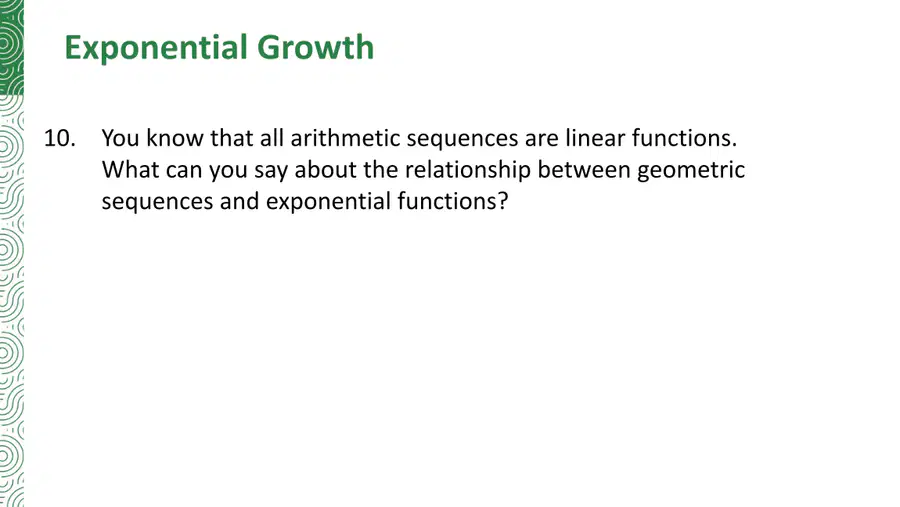 Exponential Growth

10. You know that all arithmetic sequences are linear functions. What can you say about the relationship between geometric sequences and exponential functions?